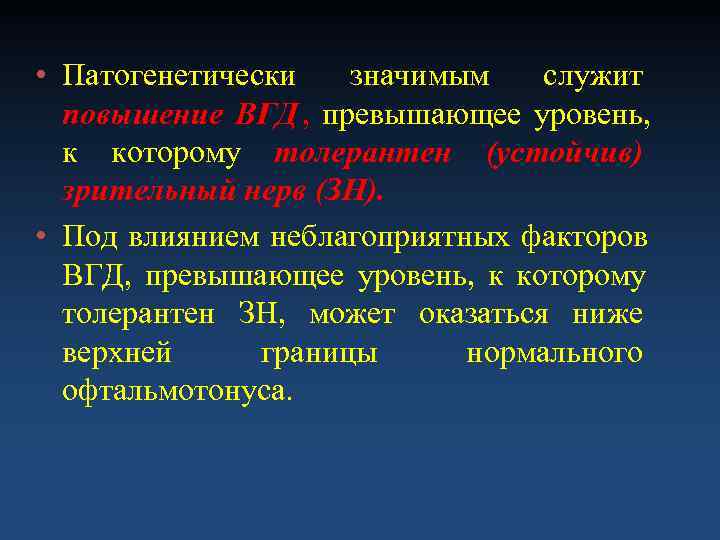 • Патогенетически значимым служит повышение ВГД, превышающее уровень, к которому толерантен (устойчив) зрительный нерв (ЗН).

• Под влиянием неблагоприятных факторов ВГД, превышающее уровень, к которому толерантен ЗН, может оказаться ниже верхней границы нормального офтальмотонуса.